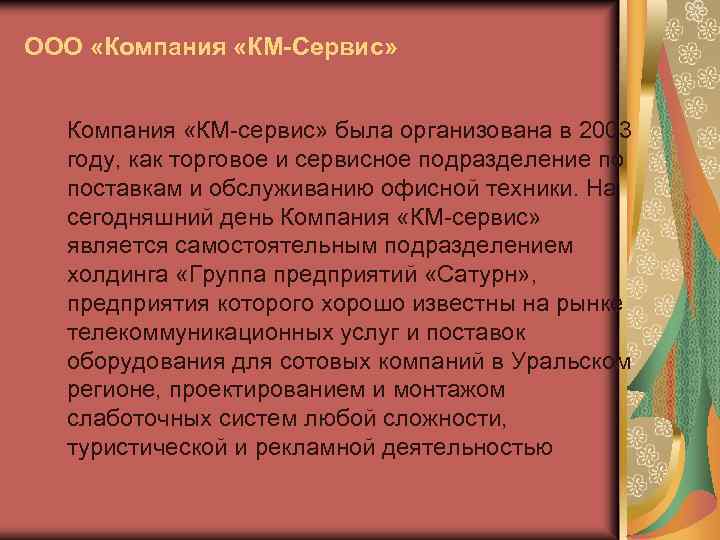 ООО «Компания «КМ-Сервис»

Компания «КМ-сервис» была организована в 2003 году, как торговое и сервисное подразделение по поставкам и обслуживанию офисной техники. На сегодняшний день Компания «КМ-сервис» является самостоятельным подразделением холдинга «Группа предприятий «Сатурн», предприятия которого хорошо известны на рынке телекоммуникационных услуг и поставок оборудования для сотовых компаний в Уральском регионе, проектированием и монтажом слаботочных систем любой сложности, туристической и рекламной деятельностью